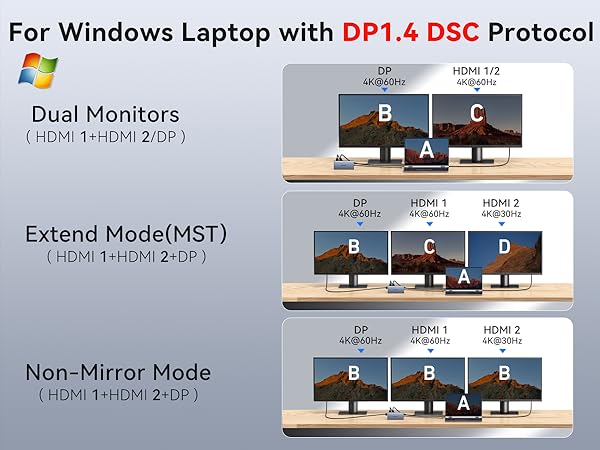 For Windows Laptop with DP1.4 DSC Protocol

Dual Monitors
( HDMI 1+HDMI 2/DP )

DP
4K@60Hz

HDMI 1/2
4K@60Hz

B C A

Extend Mode(MST)
( HDMI 1+HDMI 2+DP )

DP
4K@60Hz

HDMI 1
4K@60Hz

HDMI 2
4K@30Hz

B C D A

Non-Mirror Mode
( HDMI 1+HDMI 2+DP )

DP
4K@60Hz

HDMI 1
4K@60Hz

HDMI 2
4K@30Hz

B B B A